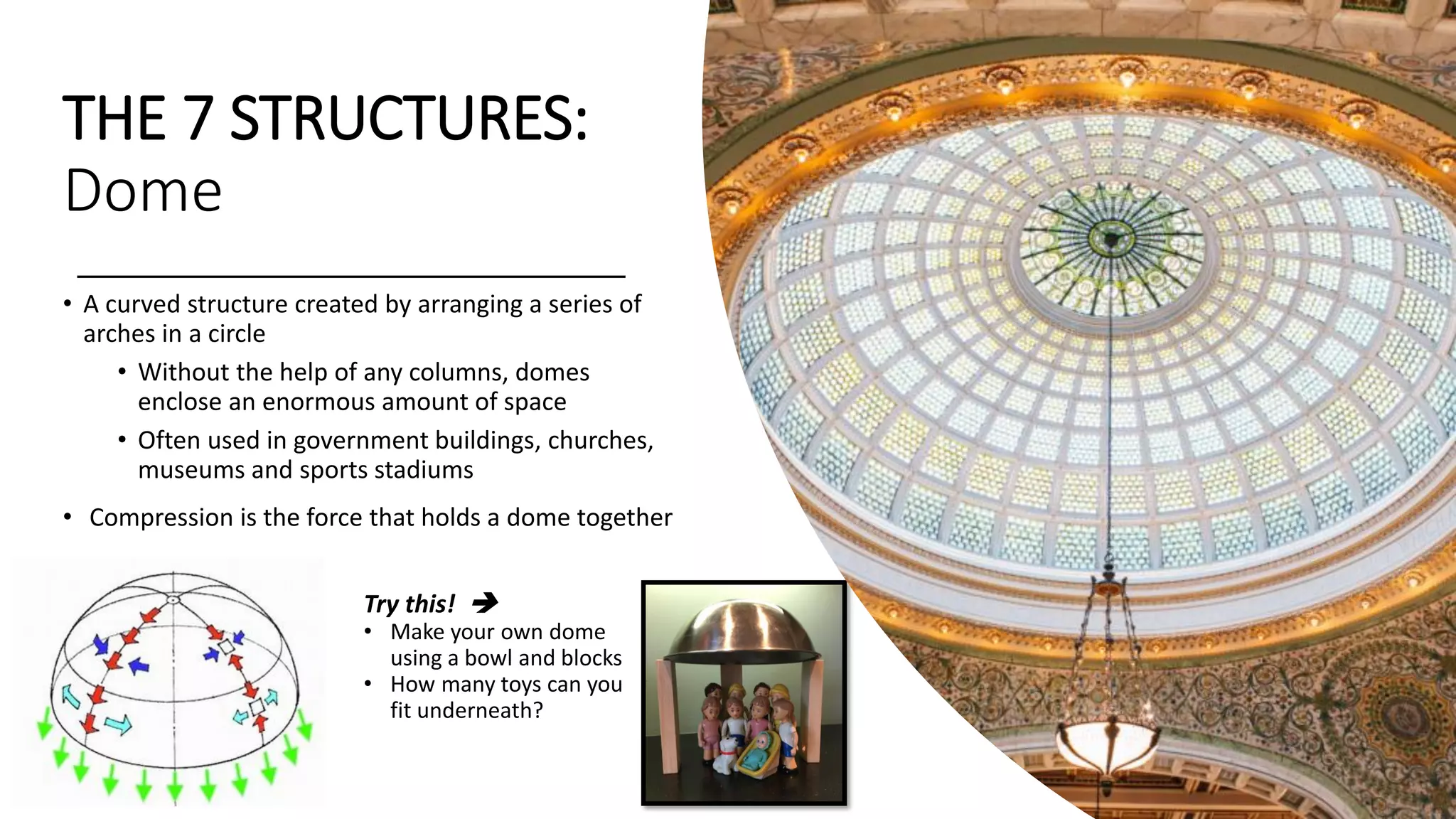 THE 7 STRUCTURES:
Dome

• A curved structure created by arranging a series of arches in a circle
  • Without the help of any columns, domes enclose an enormous amount of space
  • Often used in government buildings, churches, museums and sports stadiums
• Compression is the force that holds a dome together

Try this! ➔
• Make your own dome using a bowl and blocks
• How many toys can you fit underneath?